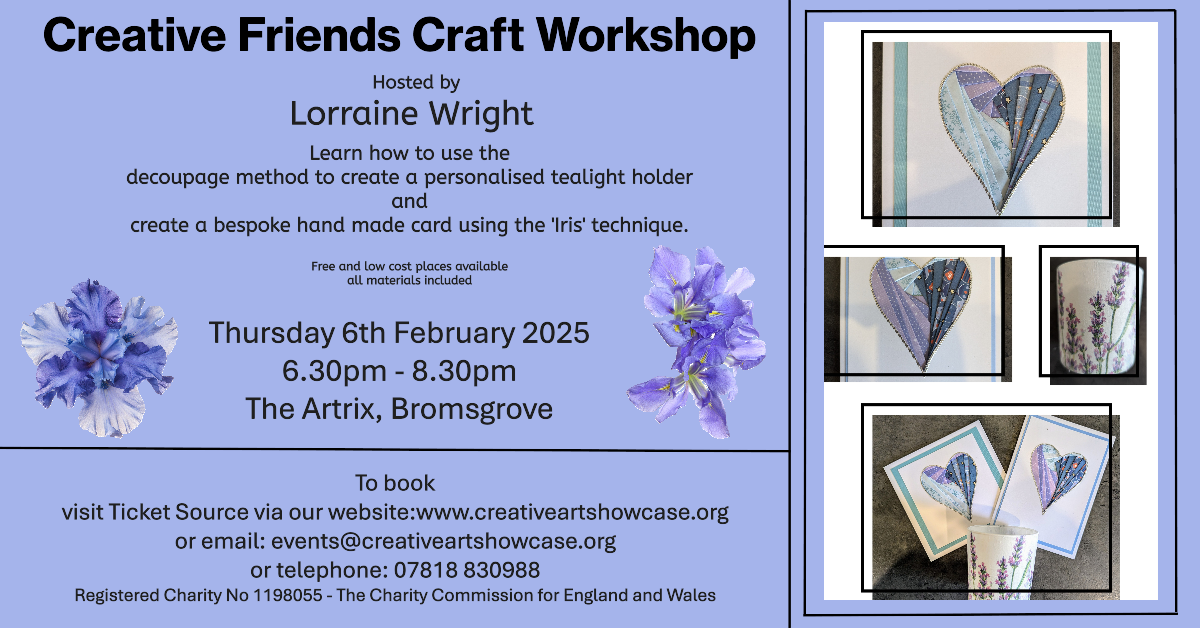 Creative Friends Craft Workshop

Hosted by

Lorraine Wright

Learn how to use the decoupage method to create a personalised tealight holder and create a bespoke hand made card using the 'Iris' technique.

Free and low cost places available all materials included

Thursday 6th February 2025
6.30pm - 8.30pm
The Artrix, Bromsgrove

To book
visit Ticket Source via our website:www.creativeartshowcase.org
or email: events@creativeartshowcase.org
or telephone: 07818 830988
Registered Charity No 1198055 - The Charity Commission for England and Wales